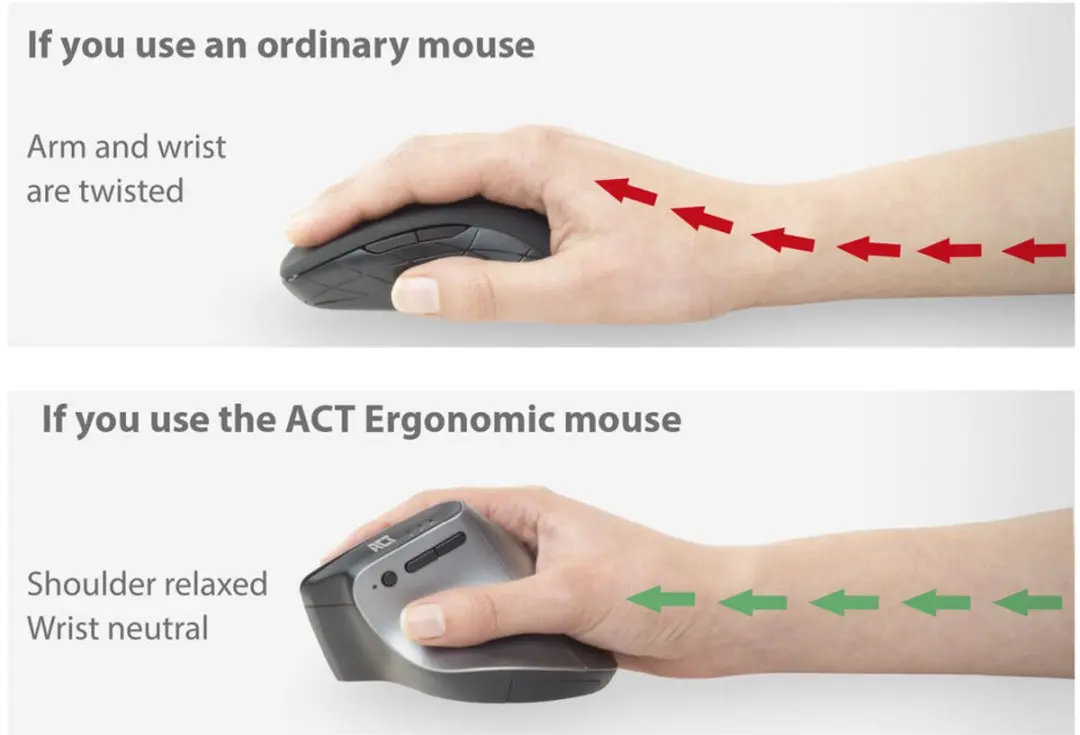 If you use an ordinary mouse

Arm and wrist are twisted

If you use the ACT Ergonomic mouse

ACT

Shoulder relaxed
Wrist neutral